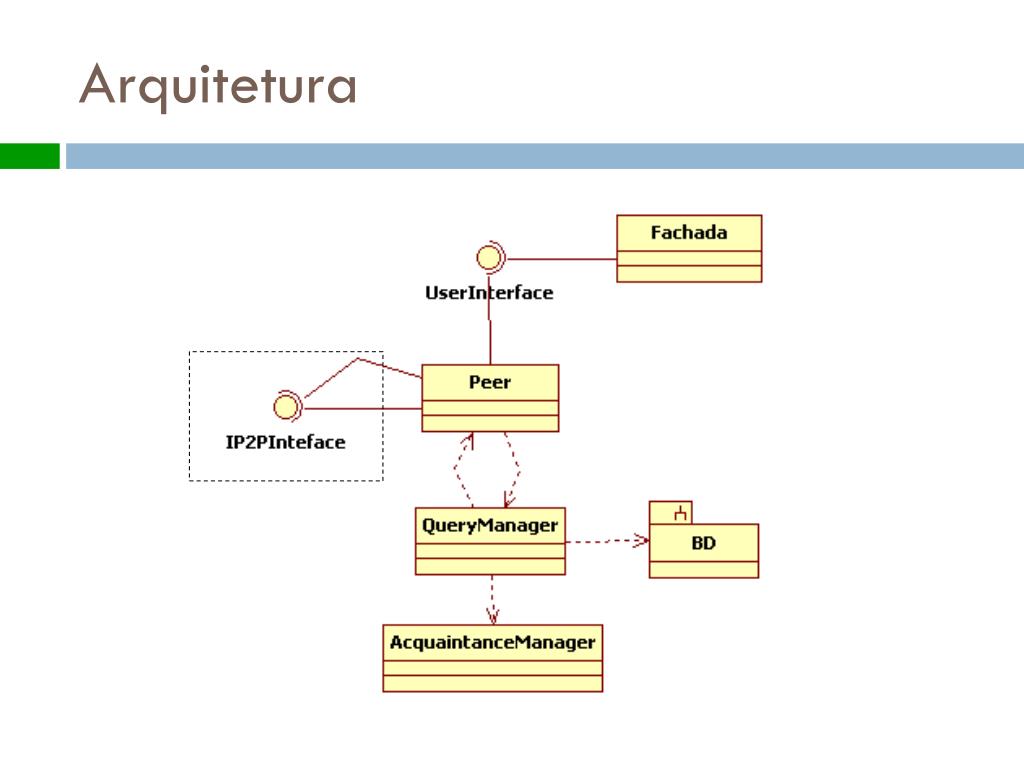 Arquitetura

Fachada

UserInterface

Peer

IP2PInteface

QueryManager

BD

AcquaintanceManager